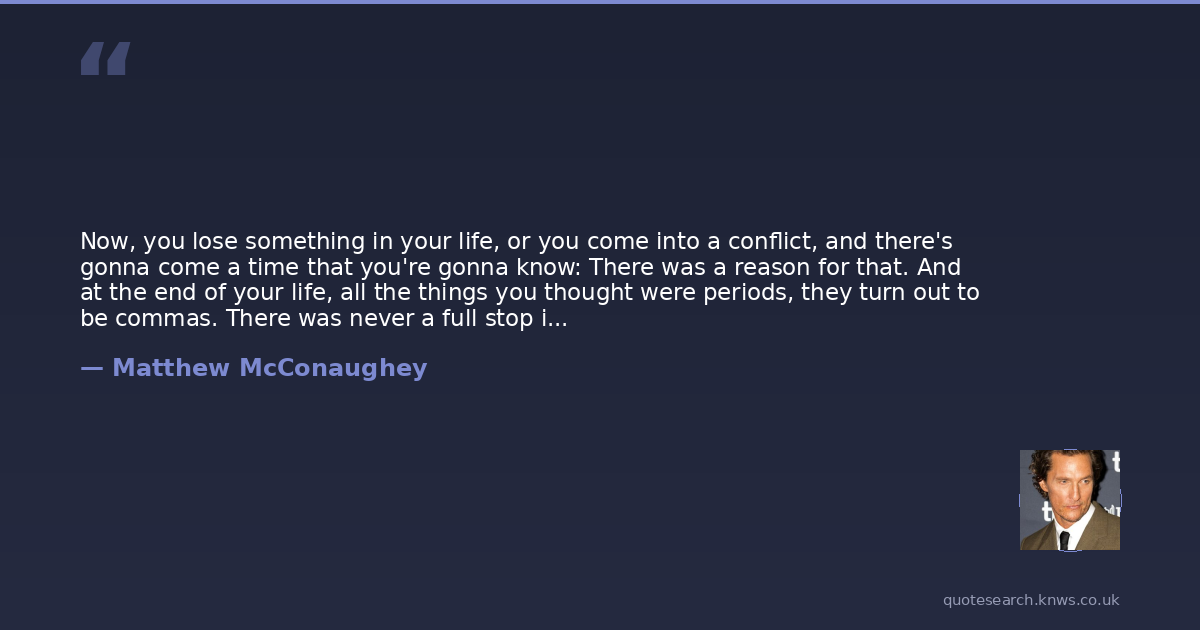 “

Now, you lose something in your life, or you come into a conflict, and there's gonna come a time that you're gonna know: There was a reason for that. And at the end of your life, all the things you thought were periods, they turn out to be commas. There was never a full stop i...

— Matthew McConaughey

quotesearch.knws.co.uk